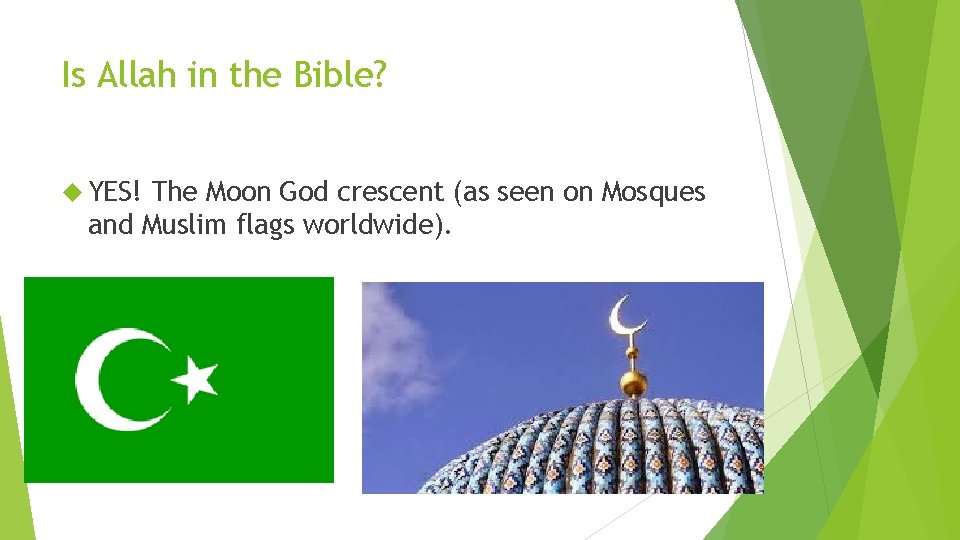 Is Allah in the Bible?

YES! The Moon God crescent (as seen on Mosques and Muslim flags worldwide).